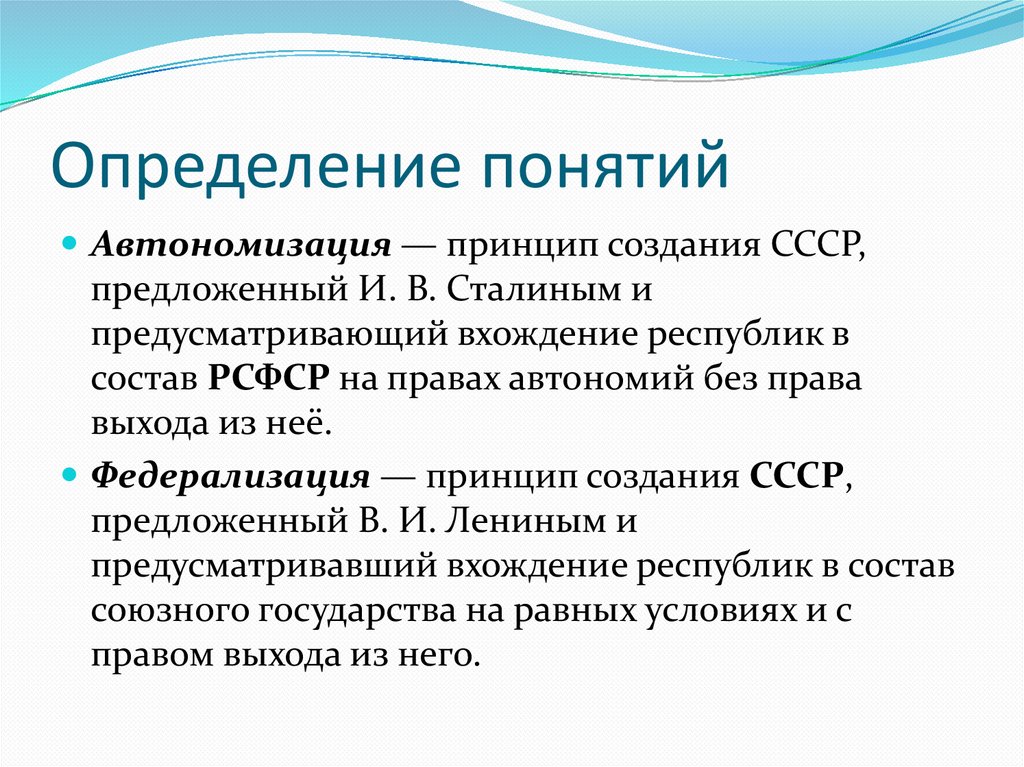 Определение понятий

Автономизация — принцип создания СССР, предложенный И. В. Сталиным и предусматривающий вхождение республик в состав РСФСР на правах автономий без права выхода из неё.

Федерализация — принцип создания СССР, предложенный В. И. Лениным и предусматривавший вхождение республик в состав союзного государства на равных условиях и с правом выхода из него.